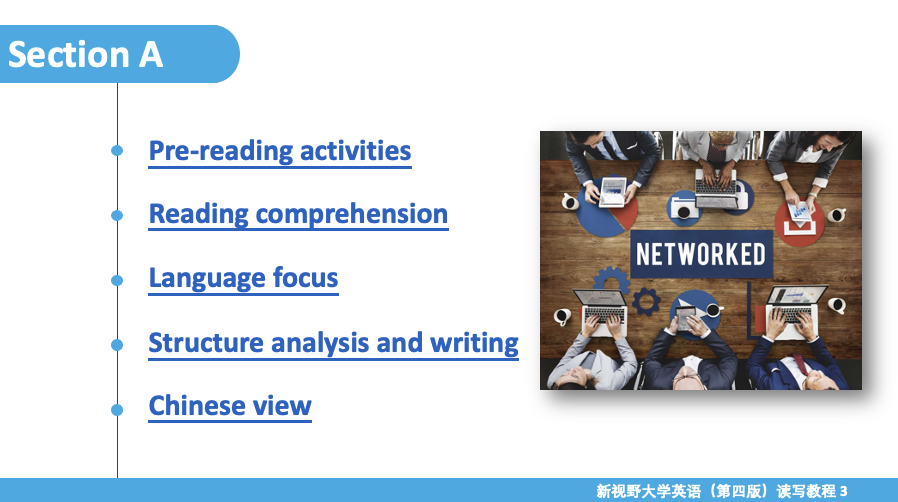 Section A

Pre-reading activities

Reading comprehension

Language focus

Structure analysis and writing

Chinese view

NETWORKED

新视野大学英语（第四版）读写教程 3